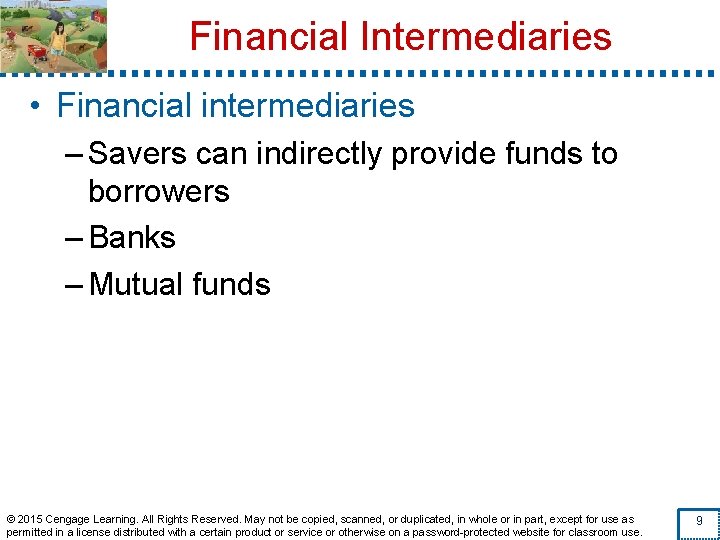 Financial Intermediaries

• Financial intermediaries
 – Savers can indirectly provide funds to borrowers
 – Banks
 – Mutual funds

© 2015 Cengage Learning. All Rights Reserved. May not be copied, scanned, or duplicated, in whole or in part, except for use as permitted in a license distributed with a certain product or service or otherwise on a password-protected website for classroom use.

9